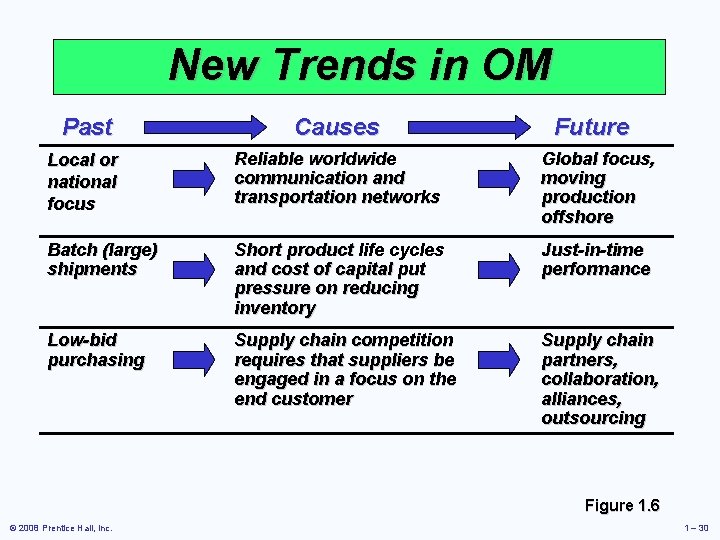 New Trends in OM

| Past | Causes | Future |
|---|---|---|
| Local or national focus | Reliable worldwide communication and transportation networks | Global focus, moving production offshore |
| Batch (large) shipments | Short product life cycles and cost of capital put pressure on reducing inventory | Just-in-time performance |
| Low-bid purchasing | Supply chain competition requires that suppliers be engaged in a focus on the end customer | Supply chain partners, collaboration, alliances, outsourcing |

Figure 1.6

© 2008 Prentice Hall, Inc.

1 – 30